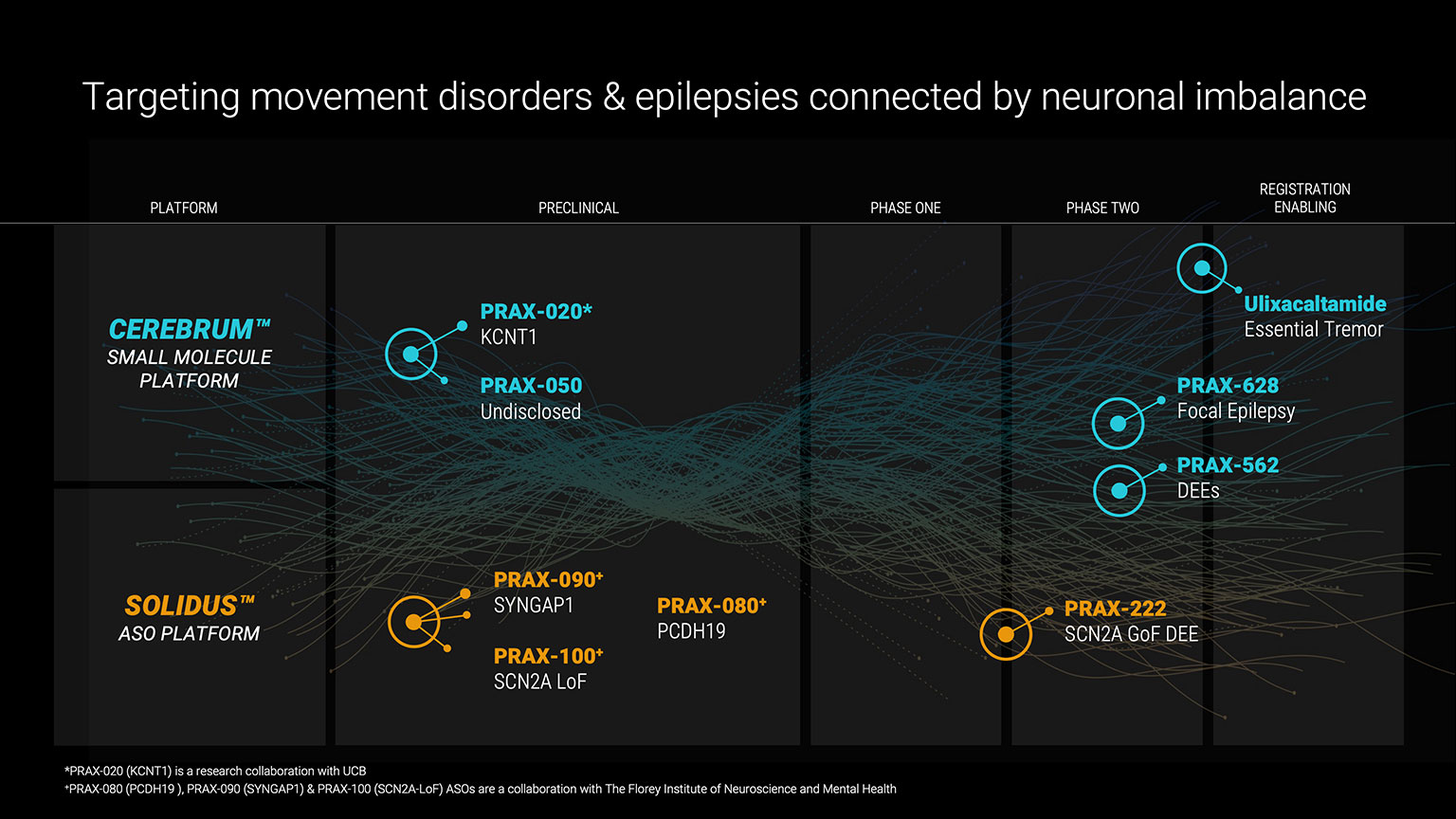 Targeting movement disorders & epilepsies connected by neuronal imbalance

PLATFORM

PRECLINICAL

PHASE ONE

PHASE TWO

REGISTRATION ENABLING

CEREBRUM™
SMALL MOLECULE PLATFORM

PRAX-020*
KCNT1

PRAX-050
Undisclosed

Ulixacaltamide
Essential Tremor

PRAX-628
Focal Epilepsy

PRAX-562
DEEs

SOLIDUS™
ASO PLATFORM

PRAX-090⁺
SYNGAP1

PRAX-100⁺
SCN2A LoF

PRAX-080⁺
PCDH19

PRAX-222
SCN2A GoF DEE

*PRAX-020 (KCNT1) is a research collaboration with UCB
⁺PRAX-080 (PCDH19 ), PRAX-090 (SYNGAP1) & PRAX-100 (SCN2A-LoF) ASOs are a collaboration with The Florey Institute of Neuroscience and Mental Health